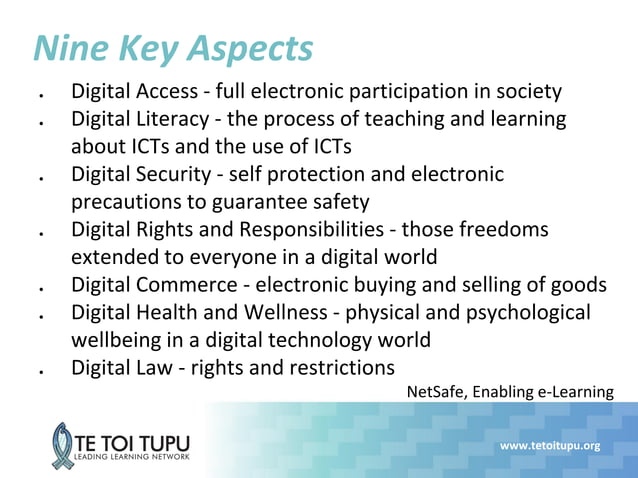 Nine Key Aspects

- Digital Access - full electronic participation in society
- Digital Literacy - the process of teaching and learning about ICTs and the use of ICTs
- Digital Security - self protection and electronic precautions to guarantee safety
- Digital Rights and Responsibilities - those freedoms extended to everyone in a digital world
- Digital Commerce - electronic buying and selling of goods
- Digital Health and Wellness - physical and psychological wellbeing in a digital technology world
- Digital Law - rights and restrictions

NetSafe, Enabling e-Learning

TE TOI TUPU
LEADING LEARNING NETWORK

www.tetoitupu.org